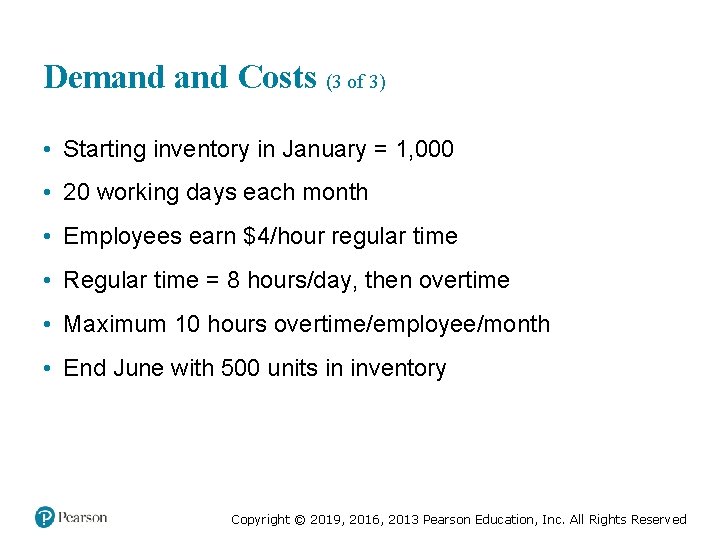 Demand and Costs (3 of 3)

• Starting inventory in January = 1,000
• 20 working days each month
• Employees earn \$4/hour regular time
• Regular time = 8 hours/day, then overtime
• Maximum 10 hours overtime/employee/month
• End June with 500 units in inventory

Pearson

Copyright © 2019, 2016, 2013 Pearson Education, Inc. All Rights Reserved